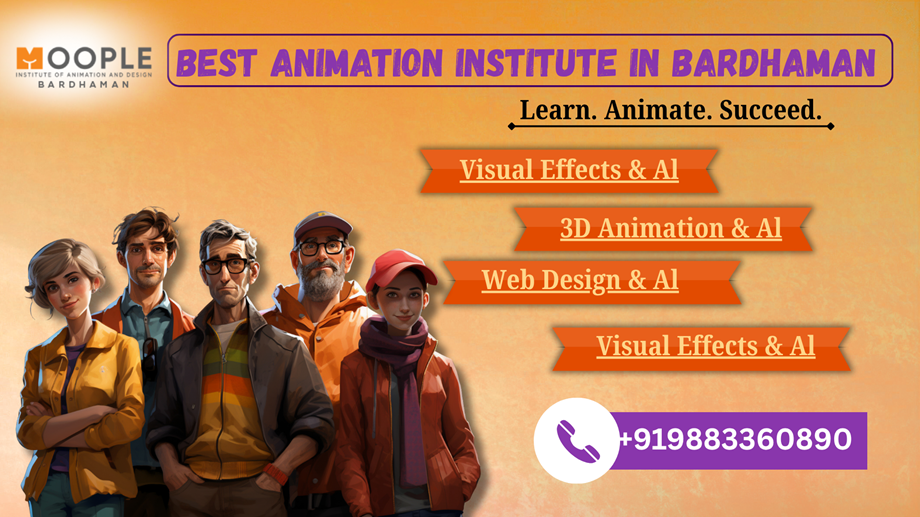 MOOPLE
INSTITUTE OF ANIMATION AND DESIGN
BARDHAMAN

BEST ANIMATION INSTITUTE IN BARDHAMAN

Learn. Animate. Succeed.

Visual Effects & Al

3D Animation & Al

Web Design & Al

Visual Effects & Al

+919883360890